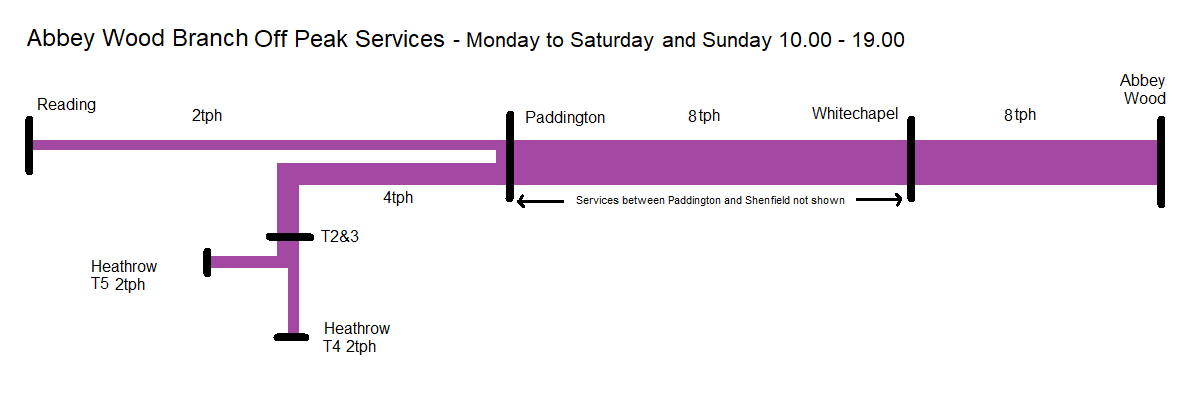 Abbey Wood Branch Off Peak Services - Monday to Saturday and Sunday 10.00 - 19.00

Reading

2tph

Paddington

8tph

Whitechapel

8tph

Abbey Wood

4tph

Services between Paddington and Shenfield not shown

T2&3

Heathrow T5 2tph

Heathrow T4 2tph